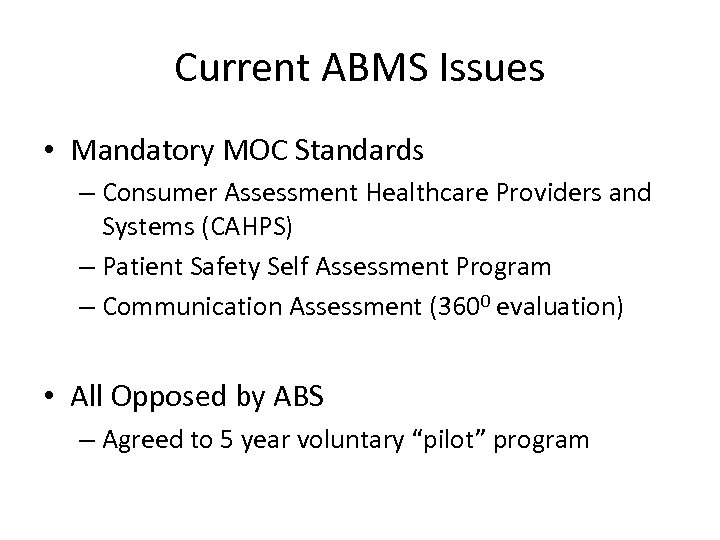 Current ABMS Issues

• Mandatory MOC Standards
– Consumer Assessment Healthcare Providers and Systems (CAHPS)
– Patient Safety Self Assessment Program
– Communication Assessment ($360^0$ evaluation)

• All Opposed by ABS
– Agreed to 5 year voluntary “pilot” program